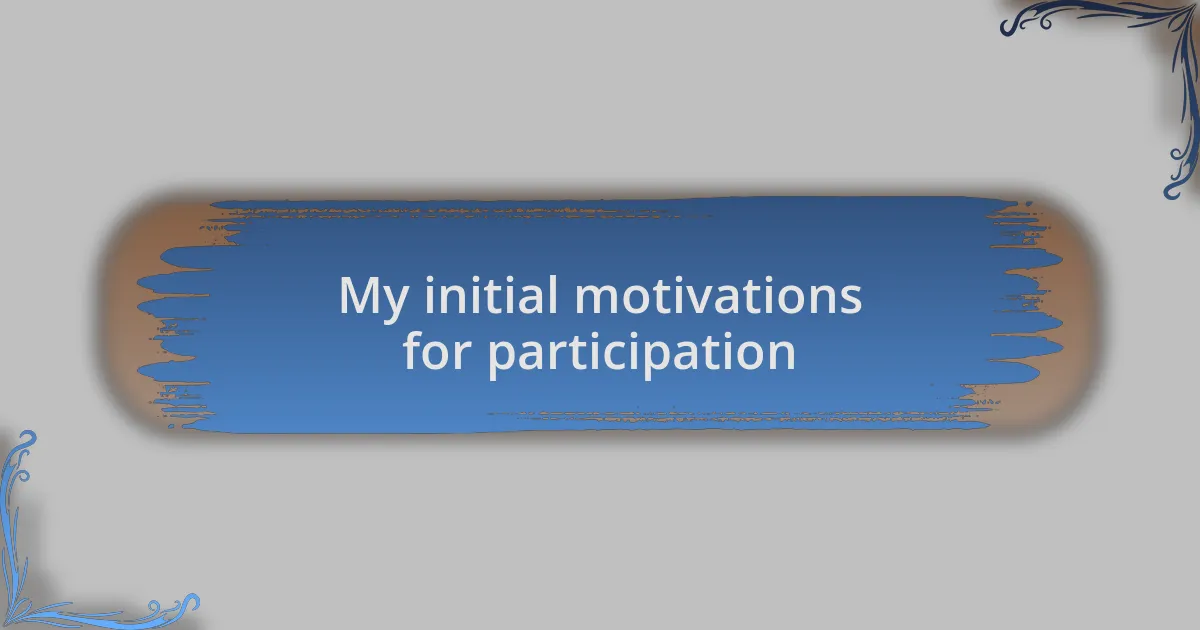 My initial motivations for participation